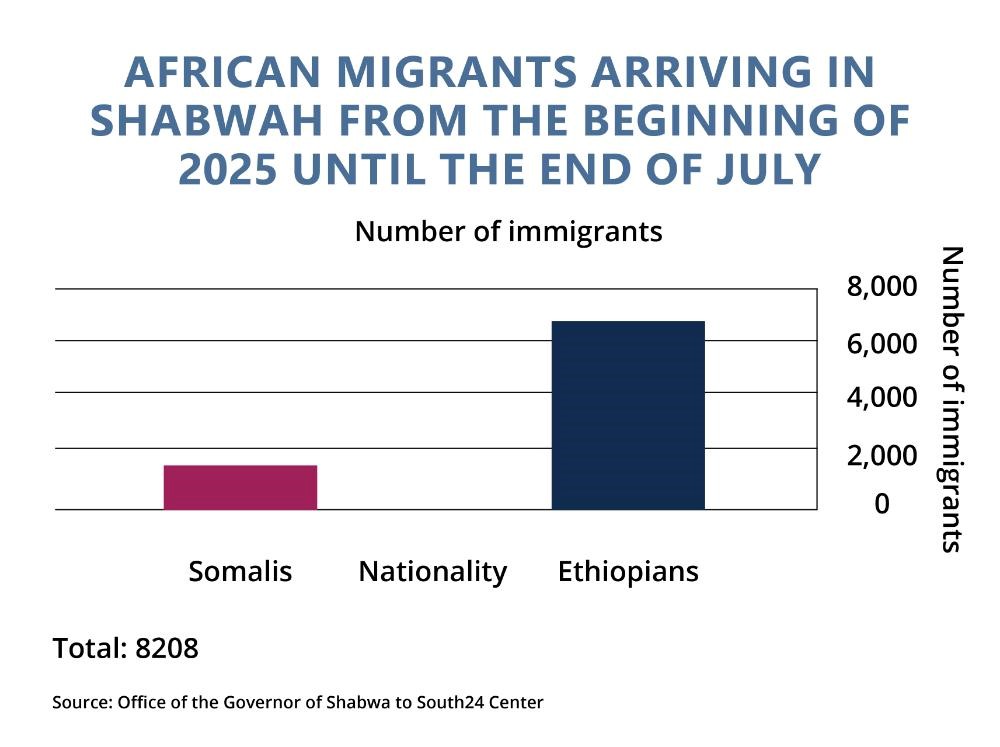 AFRICAN MIGRANTS ARRIVING IN SHABWAH FROM THE BEGINNING OF 2025 UNTIL THE END OF JULY

Number of immigrants

8,000
6,000
4,000
2,000
0

Number of immigrants

Somalis Nationality Ethiopians

Total: 8208

Source: Office of the Governor of Shabwa to South24 Center